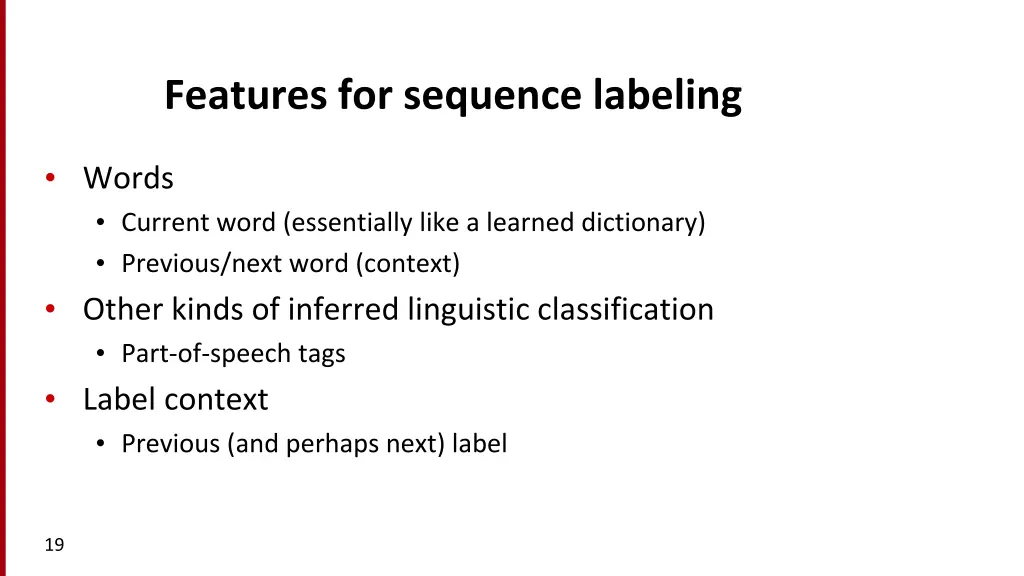 Features for sequence labeling

• Words
  • Current word (essentially like a learned dictionary)
  • Previous/next word (context)
• Other kinds of inferred linguistic classification
  • Part-of-speech tags
• Label context
  • Previous (and perhaps next) label

19